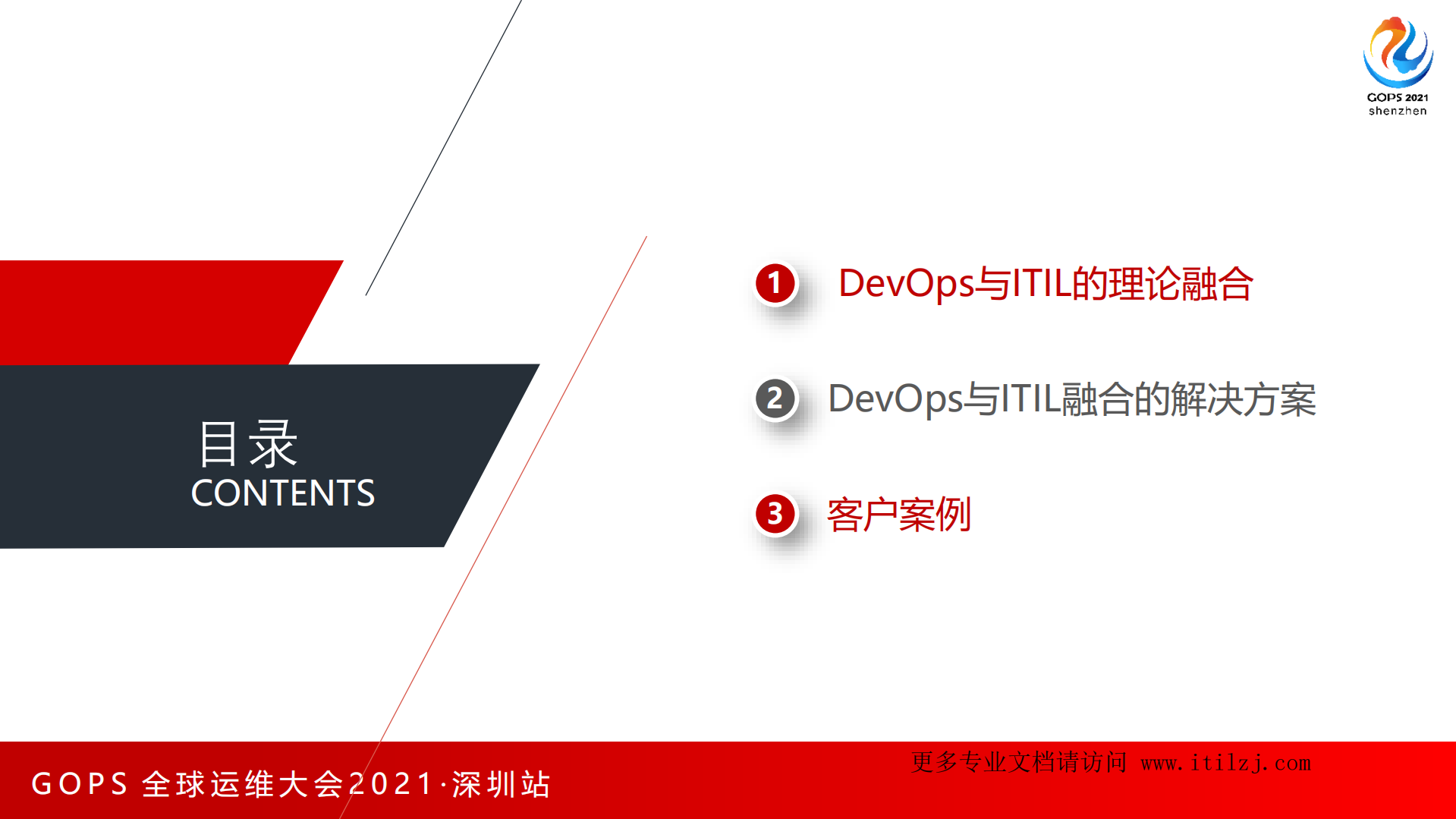 GOPS 2021
shenzhen

目录
CONTENTS

1 DevOps与ITIL的理论融合

2 DevOps与ITIL融合的解决方案

3 客户案例

GOPS 全球运维大会2021·深圳站

更多专业文档请访问 www.itilzj.com